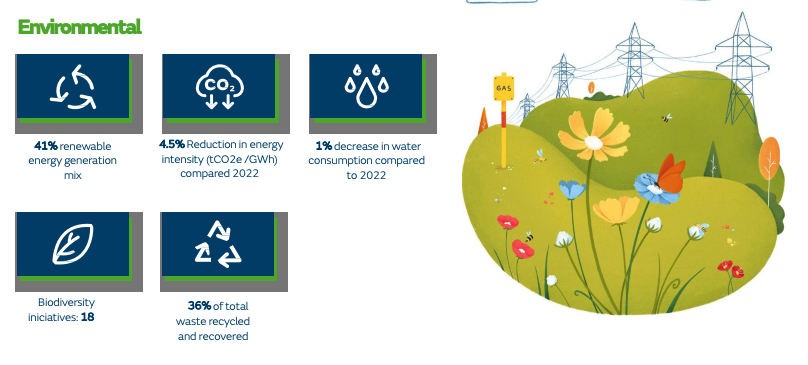 Environmental

$CO_2$

41% renewable energy generation mix

4.5% Reduction in energy intensity (tCO2e /GWh) compared 2022

1% decrease in water consumption compared to 2022

Biodiversity iniciatives: 18

36% of total waste recycled and recovered

GAS